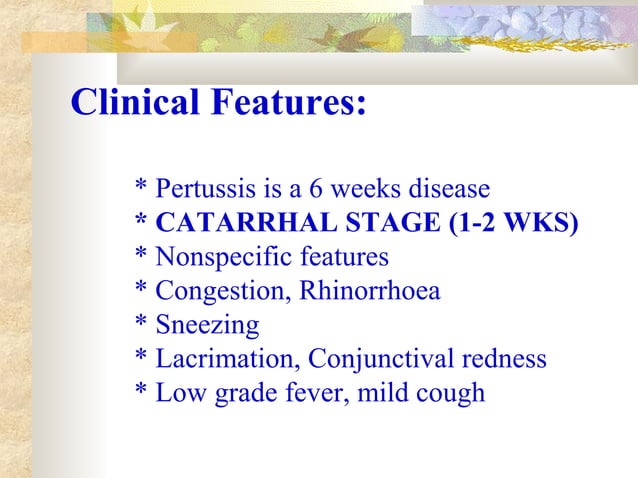 Clinical Features:

* Pertussis is a 6 weeks disease
* CATARRHAL STAGE (1-2 WKS)
* Nonspecific features
* Congestion, Rhinorrhoea
* Sneezing
* Lacrimation, Conjunctival redness
* Low grade fever, mild cough